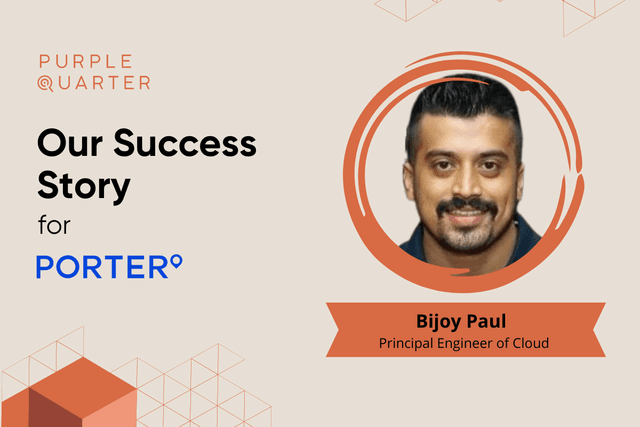 PURPLE
QUARTER

Our Success Story
for
PORTER

Bijoy Paul
Principal Engineer of Cloud